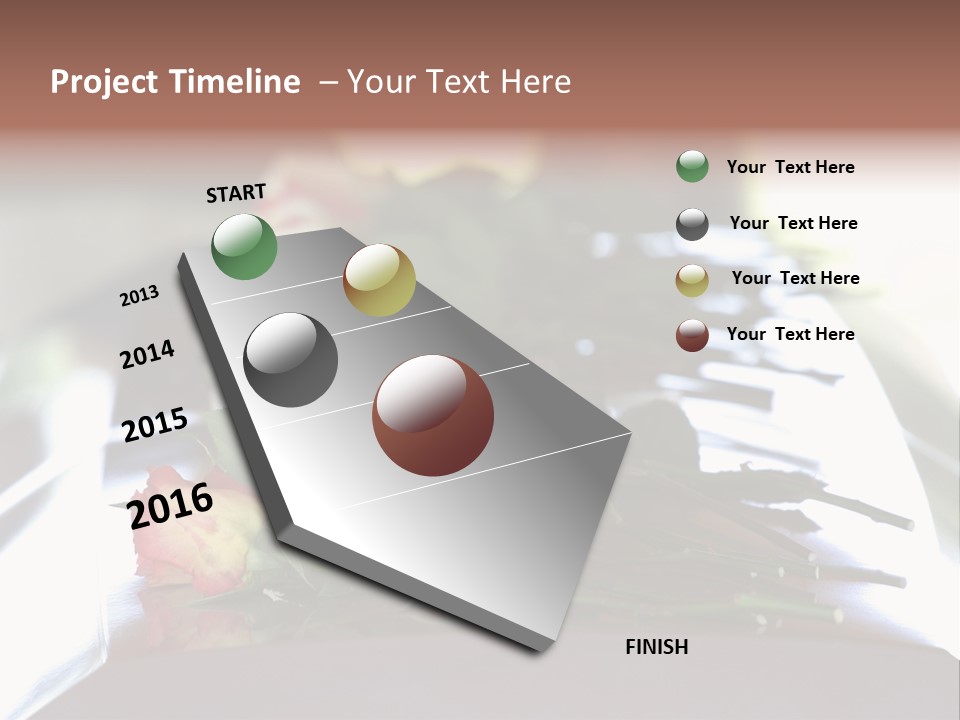 Project Timeline – Your Text Here

START

2013

2014

2015

2016

FINISH

Your Text Here

Your Text Here

Your Text Here

Your Text Here